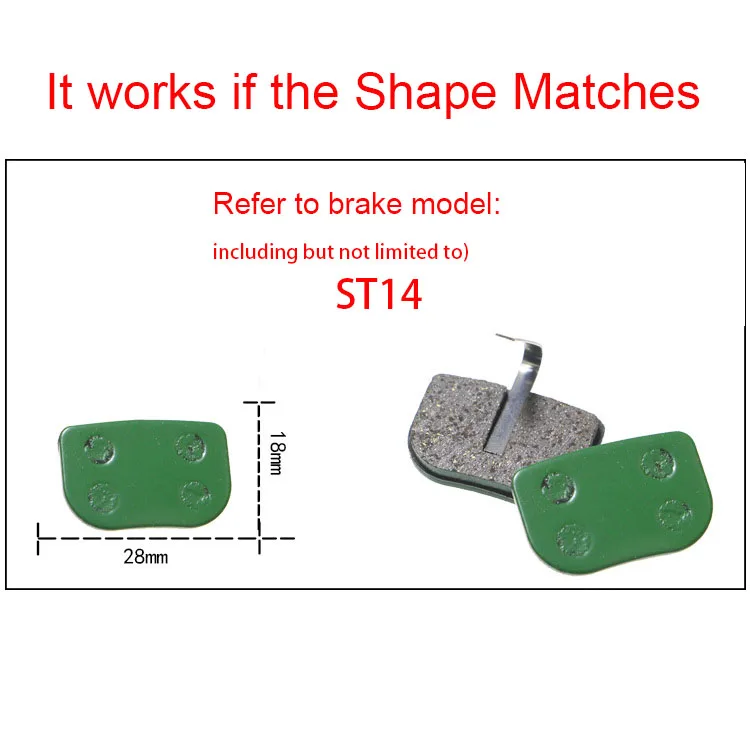 It works if the Shape Matches

Refer to brake model:

including but not limited to)

ST14

18mm

28mm